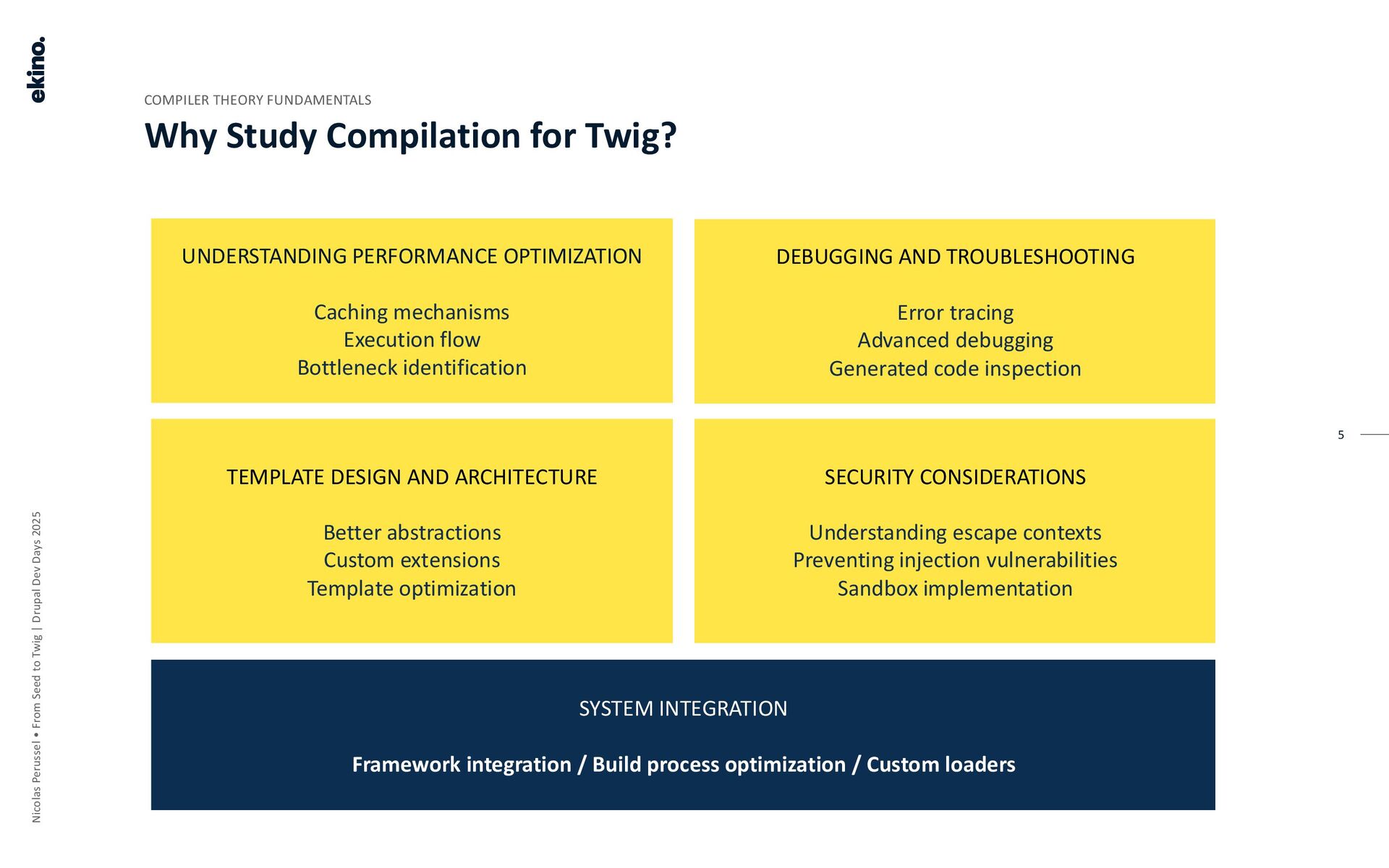 ekino.

COMPILER THEORY FUNDAMENTALS

Why Study Compilation for Twig?

UNDERSTANDING PERFORMANCE OPTIMIZATION

Caching mechanisms
Execution flow
Bottleneck identification

DEBUGGING AND TROUBLESHOOTING

Error tracing
Advanced debugging
Generated code inspection

TEMPLATE DESIGN AND ARCHITECTURE

Better abstractions
Custom extensions
Template optimization

SECURITY CONSIDERATIONS

Understanding escape contexts
Preventing injection vulnerabilities
Sandbox implementation

SYSTEM INTEGRATION

Framework integration / Build process optimization / Custom loaders

5

Nicolas Perussel • From Seed to Twig | Drupal Dev Days 2025